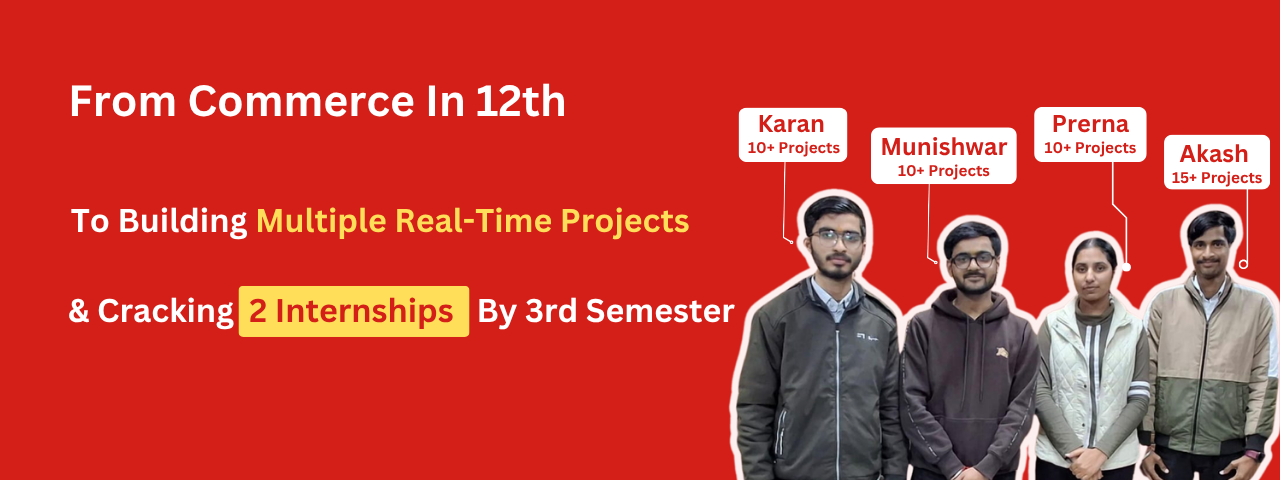 From Commerce In 12th

To Building Multiple Real-Time Projects

& Cracking 2 Internships By 3rd Semester

Karan
10+ Projects

Munishwar
10+ Projects

Prerna
10+ Projects

Akash
15+ Projects